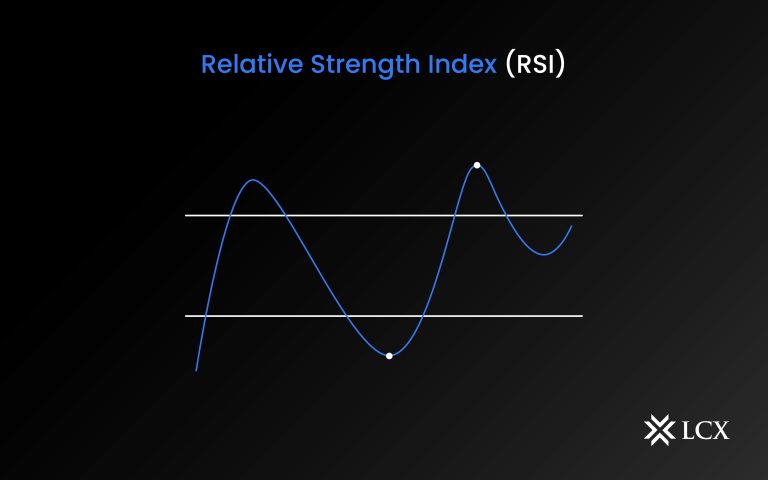 Relative Strength Index (RSI)

LCX